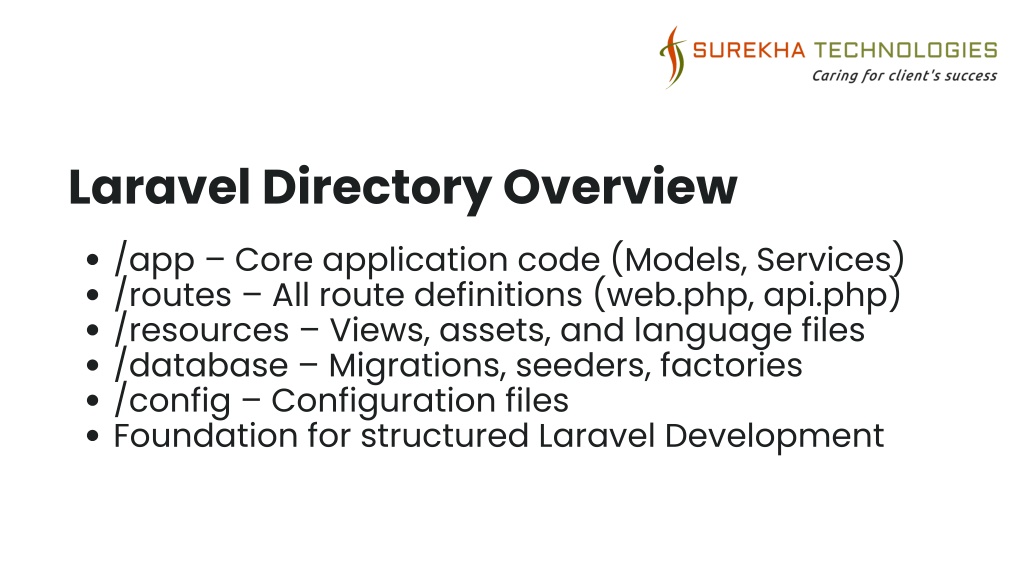 SUREKHA TECHNOLOGIES
Caring for client's success

Laravel Directory Overview

• /app – Core application code (Models, Services)
• /routes – All route definitions (web.php, api.php)
• /resources – Views, assets, and language files
• /database – Migrations, seeders, factories
• /config – Configuration files
• Foundation for structured Laravel Development